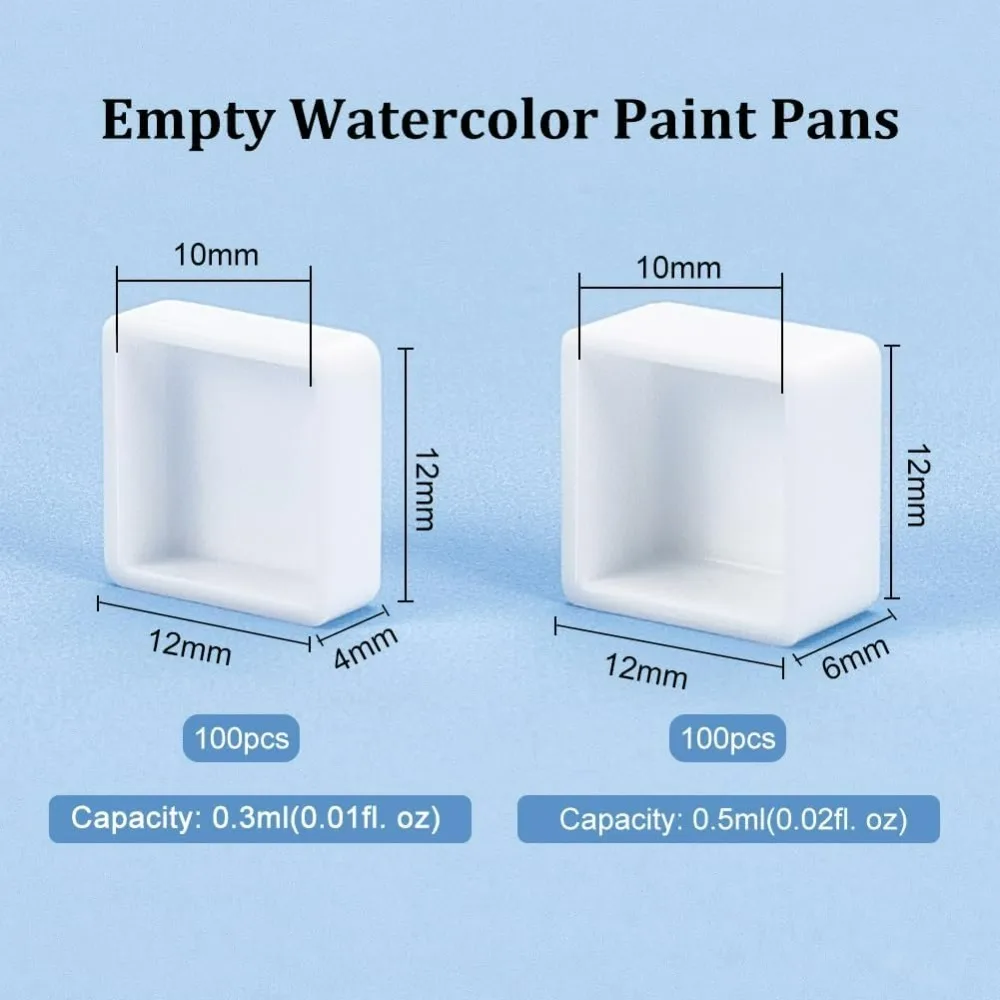 Empty Watercolor Paint Pans

10mm
12mm
12mm
4mm
100pcs
Capacity: 0.3ml(0.01fl. oz)

10mm
12mm
12mm
6mm
100pcs
Capacity: 0.5ml(0.02fl. oz)